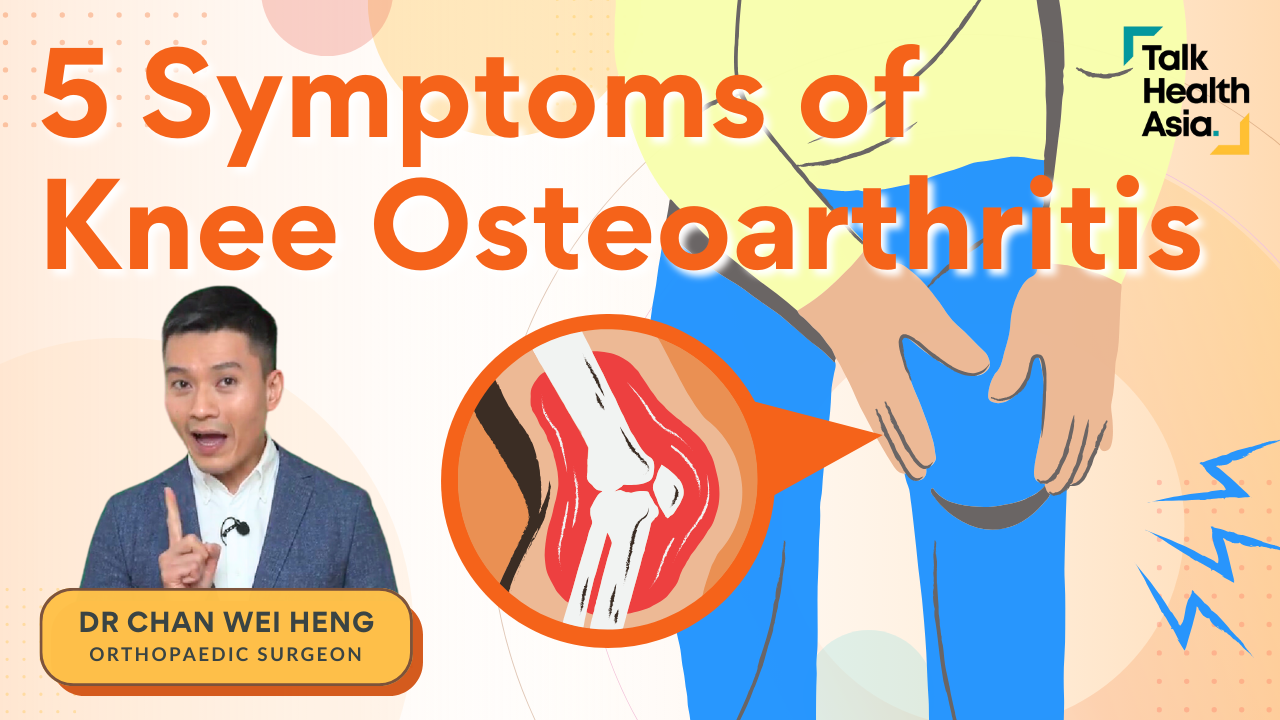 5 Symptoms of Knee Osteoarthritis

Talk Health Asia.

DR CHAN WEI HENG
ORTHOPAEDIC SURGEON